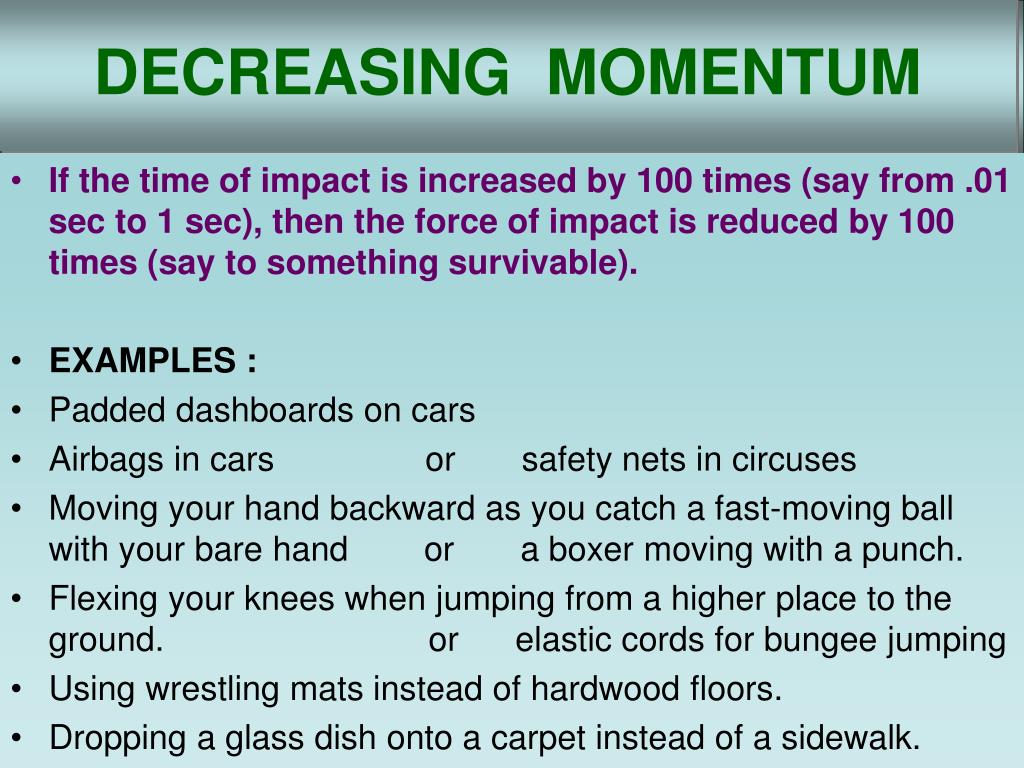 DECREASING MOMENTUM

• If the time of impact is increased by 100 times (say from .01 sec to 1 sec), then the force of impact is reduced by 100 times (say to something survivable).

• EXAMPLES :
• Padded dashboards on cars
• Airbags in cars or safety nets in circuses
• Moving your hand backward as you catch a fast-moving ball with your bare hand or a boxer moving with a punch.
• Flexing your knees when jumping from a higher place to the ground. or elastic cords for bungee jumping
• Using wrestling mats instead of hardwood floors.
• Dropping a glass dish onto a carpet instead of a sidewalk.